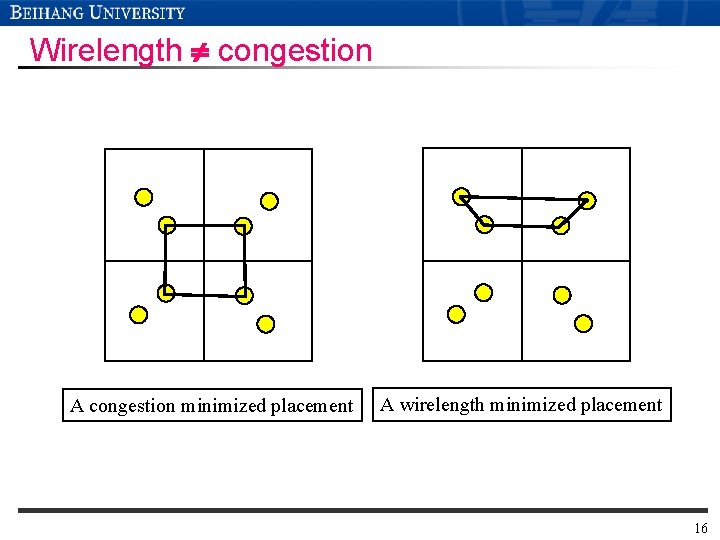 BEIHANG UNIVERSITY

Wirelength $\neq$ congestion

A congestion minimized placement

A wirelength minimized placement

16